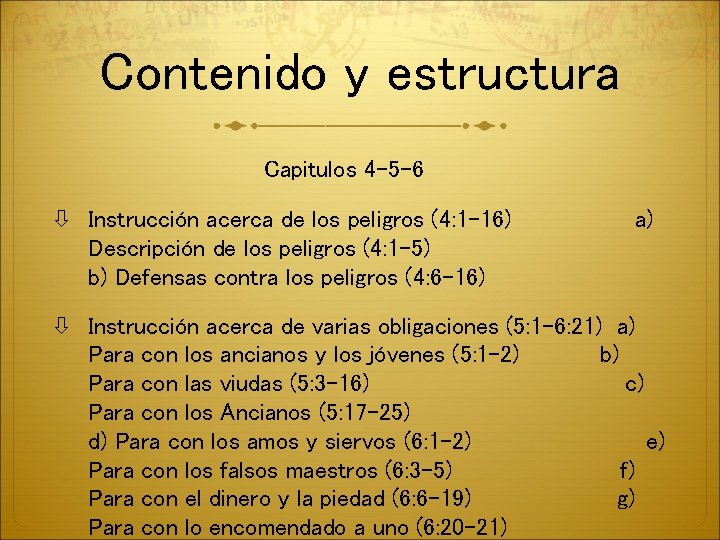 Contenido y estructura

Capitulos 4-5-6

⇩ Instrucción acerca de los peligros (4:1-16) a) Descripción de los peligros (4:1-5) b) Defensas contra los peligros (4:6-16)

⇩ Instrucción acerca de varias obligaciones (5:1-6:21) a) Para con los ancianos y los jóvenes (5:1-2) b) Para con las viudas (5:3-16) c) Para con los Ancianos (5:17-25) d) Para con los amos y siervos (6:1-2) e) Para con los falsos maestros (6:3-5) f) Para con el dinero y la piedad (6:6-19) g) Para con lo encomendado a uno (6:20-21)